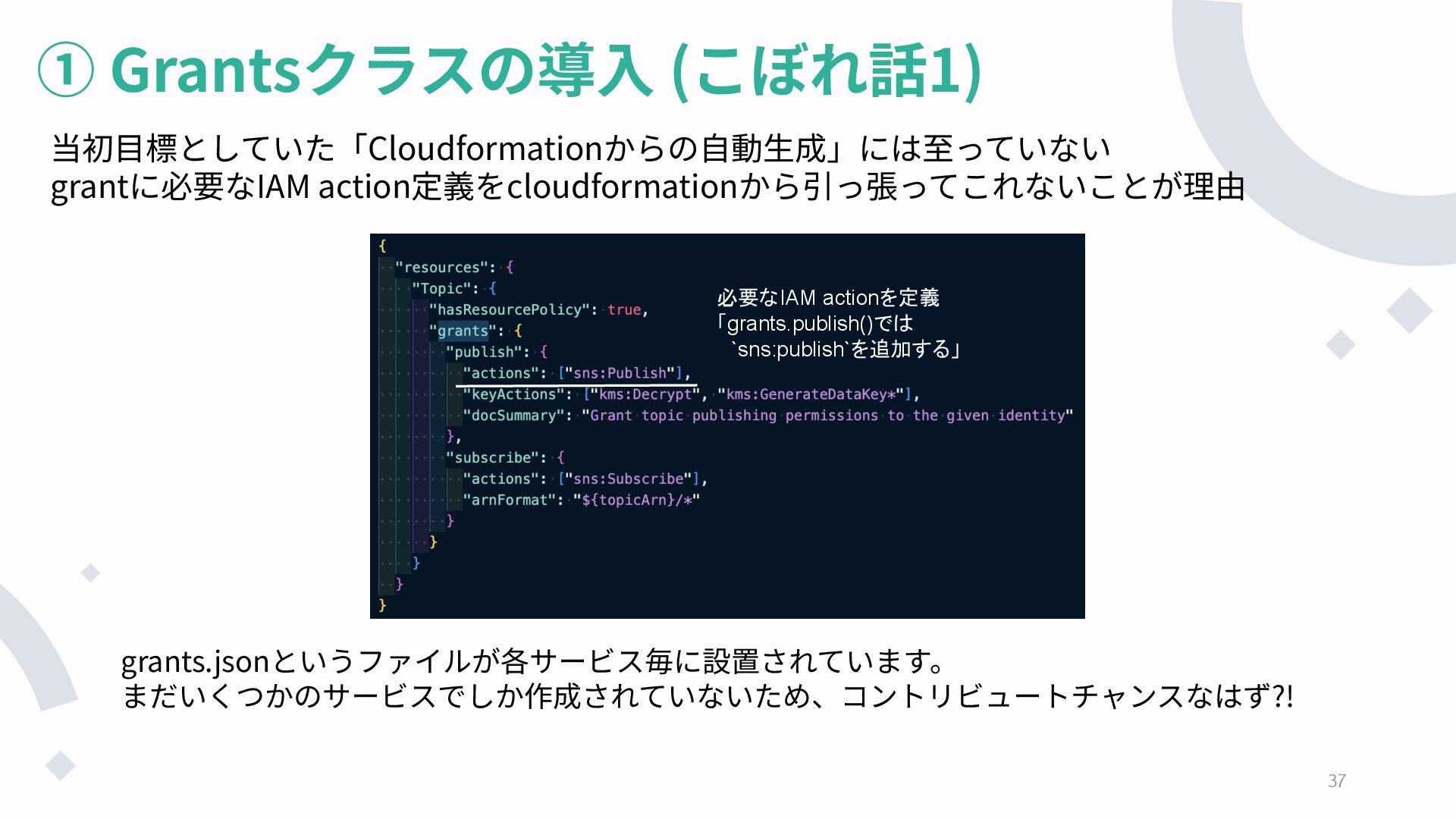 ① Grantsクラスの導入 (こぼれ話1)

当初目標としていた「Cloudformationからの自動生成」には至っていない
grantに必要なIAM action定義をcloudformationから引っ張ってこれないことが理由

{
"resources": {
"Topic": {
"hasResourcePolicy": true,
"grants": {
"publish": {
"actions": ["sns:Publish"],
"keyActions": ["kms:Decrypt", "kms:GenerateDataKey*"],
"docSummary": "Grant topic publishing permissions to the given identity"
},
"subscribe": {
"actions": ["sns:Subscribe"],
"arnFormat": "${topicArn}/*"
}
}
}
}
}

必要なIAM actionを定義
「grants.publish()では
`sns:publish`を追加する」

grants.jsonというファイルが各サービス毎に設置されています。
まだいくつかのサービスでしか作成されていないため、コントリビュートチャンスなはず?!

37